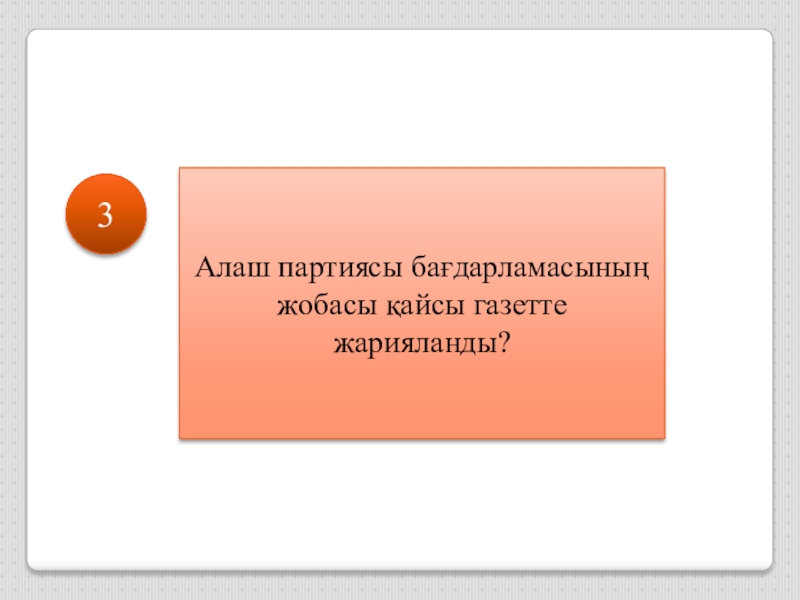 3

Алаш партиясы бағдарламасының жобасы қайсы газетте жарияланды?